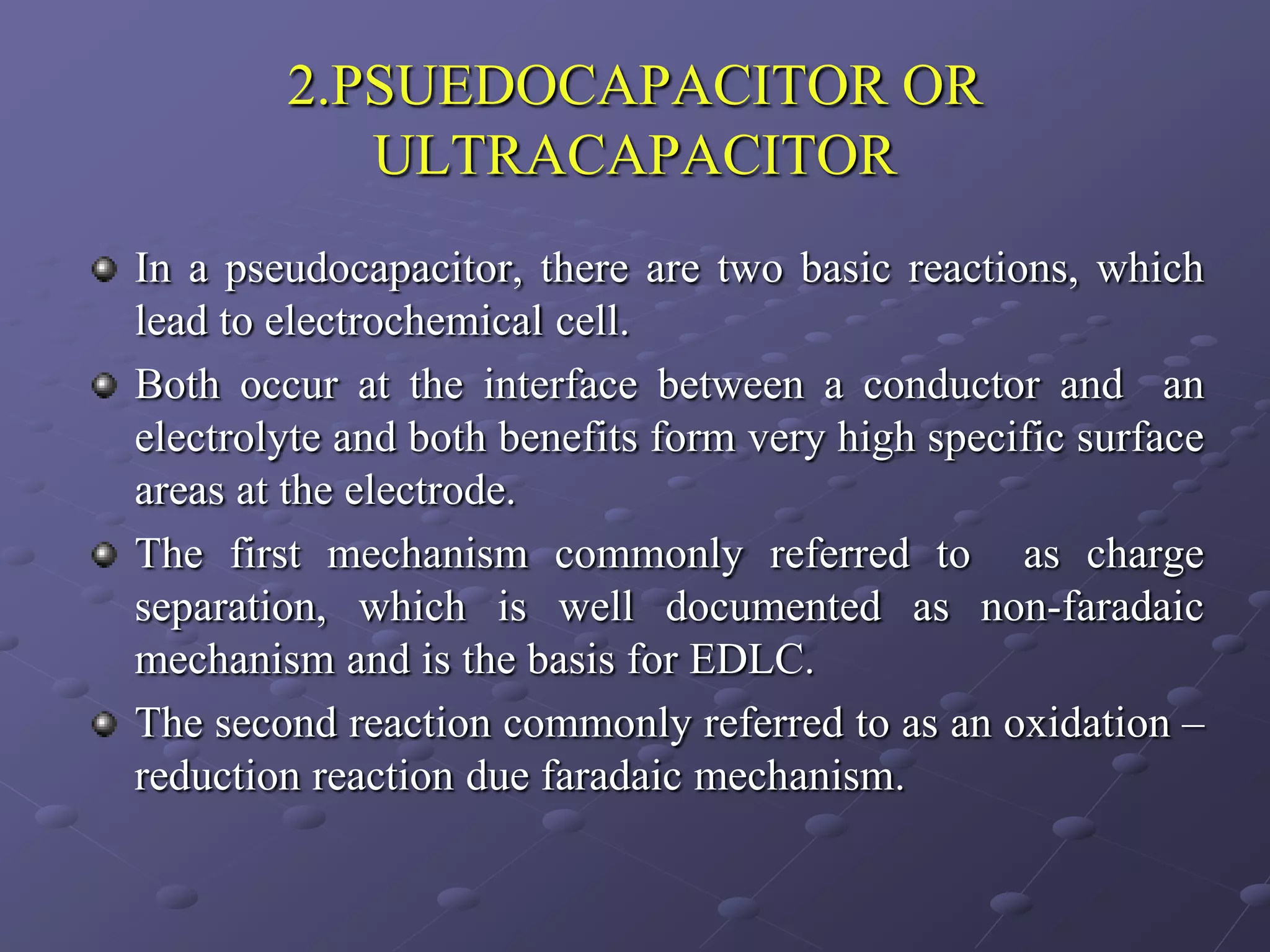 2.PSUEDOCAPACITOR OR ULTRACAPACITOR

In a pseudocapacitor, there are two basic reactions, which lead to electrochemical cell.

Both occur at the interface between a conductor and an electrolyte and both benefits form very high specific surface areas at the electrode.

The first mechanism commonly referred to as charge separation, which is well documented as non-faradaic mechanism and is the basis for EDLC.

The second reaction commonly referred to as an oxidation – reduction reaction due faradaic mechanism.